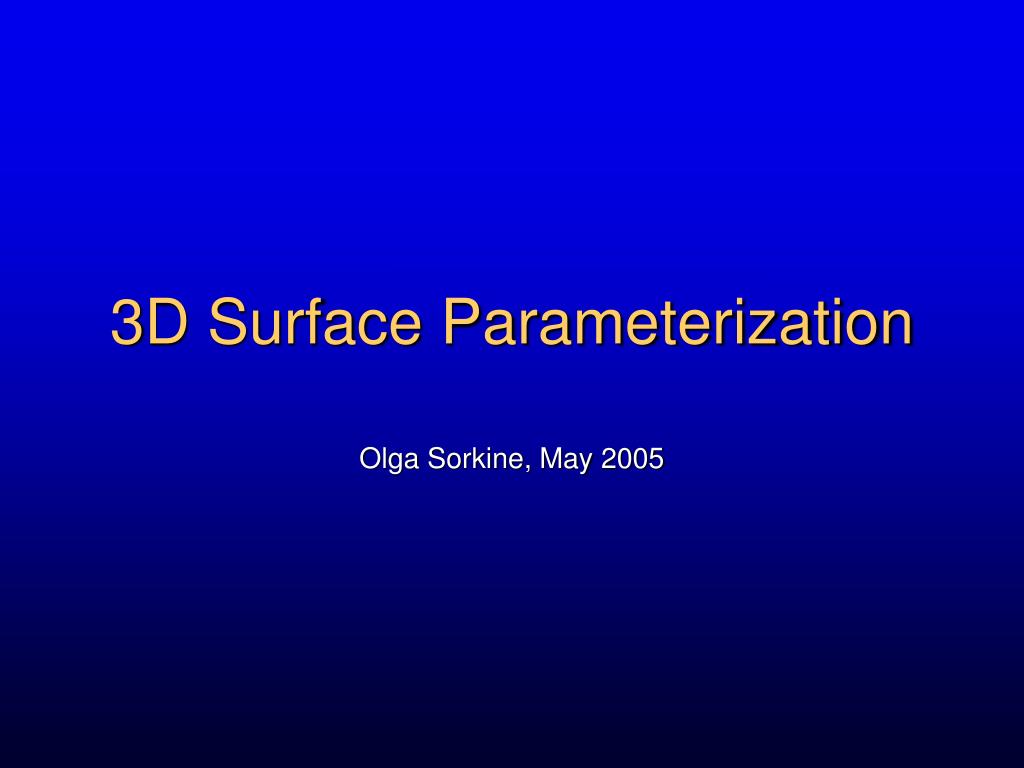 3D Surface Parameterization

Olga Sorkine, May 2005